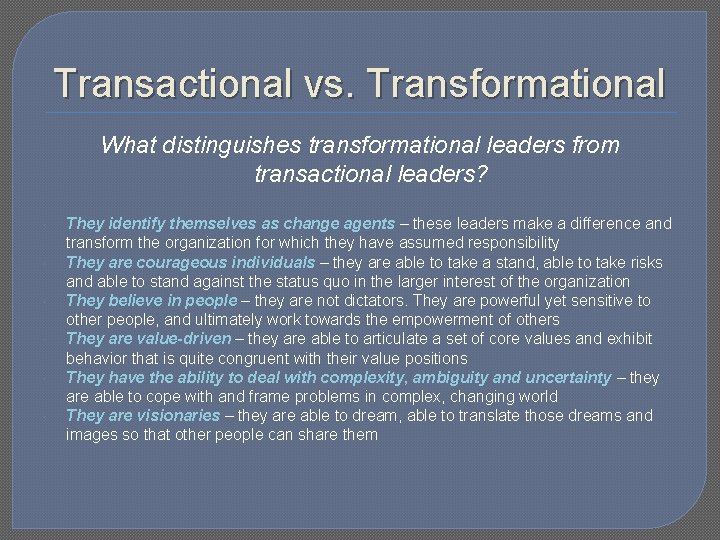 Transactional vs. Transformational

What distinguishes transformational leaders from transactional leaders?

They identify themselves as change agents – these leaders make a difference and transform the organization for which they have assumed responsibility

They are courageous individuals – they are able to take a stand, able to take risks and able to stand against the status quo in the larger interest of the organization

They believe in people – they are not dictators. They are powerful yet sensitive to other people, and ultimately work towards the empowerment of others

They are value-driven – they are able to articulate a set of core values and exhibit behavior that is quite congruent with their value positions

They have the ability to deal with complexity, ambiguity and uncertainty – they are able to cope with and frame problems in complex, changing world

They are visionaries – they are able to dream, able to translate those dreams and images so that other people can share them